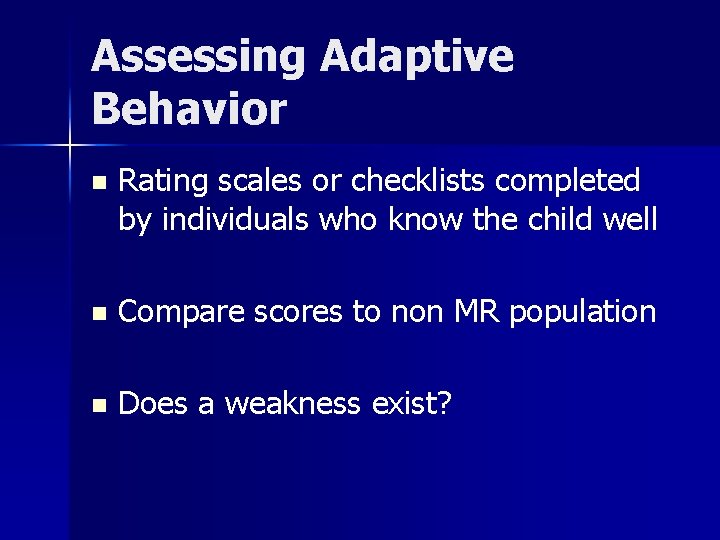 Assessing Adaptive Behavior

- Rating scales or checklists completed by individuals who know the child well

- Compare scores to non MR population

- Does a weakness exist?